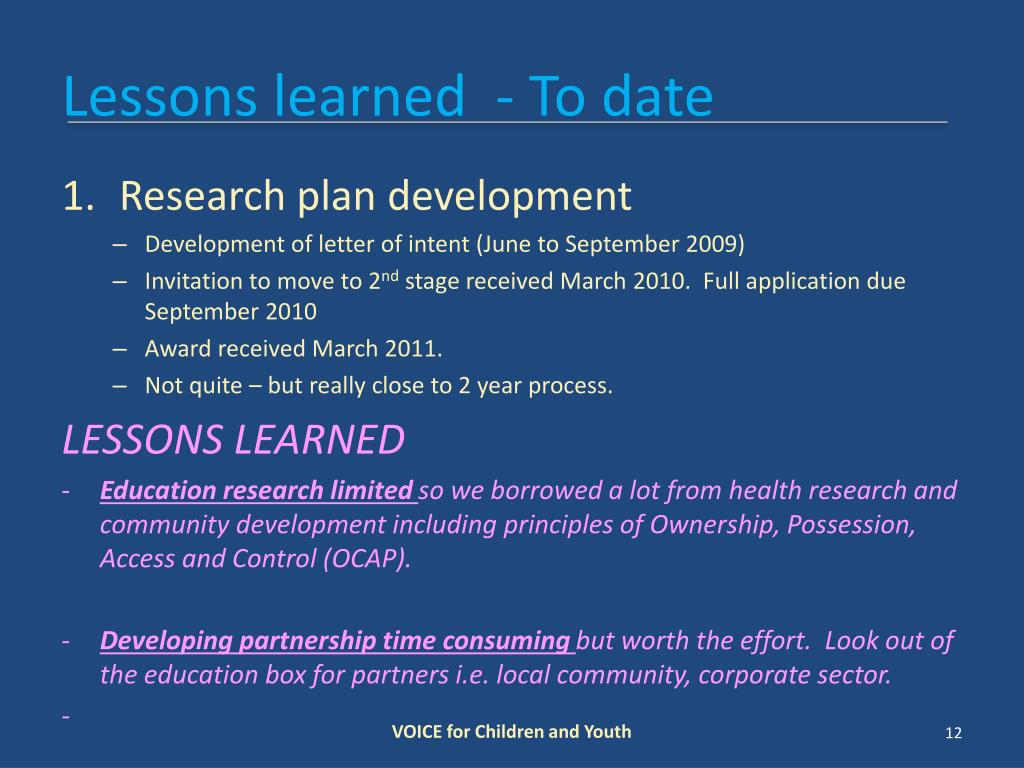 Lessons learned - To date

1. Research plan development

– Development of letter of intent (June to September 2009)
– Invitation to move to 2$^{nd}$ stage received March 2010. Full application due September 2010
– Award received March 2011.
– Not quite – but really close to 2 year process.

LESSONS LEARNED

- Education research limited so we borrowed a lot from health research and community development including principles of Ownership, Possession, Access and Control (OCAP).

- Developing partnership time consuming but worth the effort. Look out of the education box for partners i.e. local community, corporate sector.

-

VOICE for Children and Youth

12